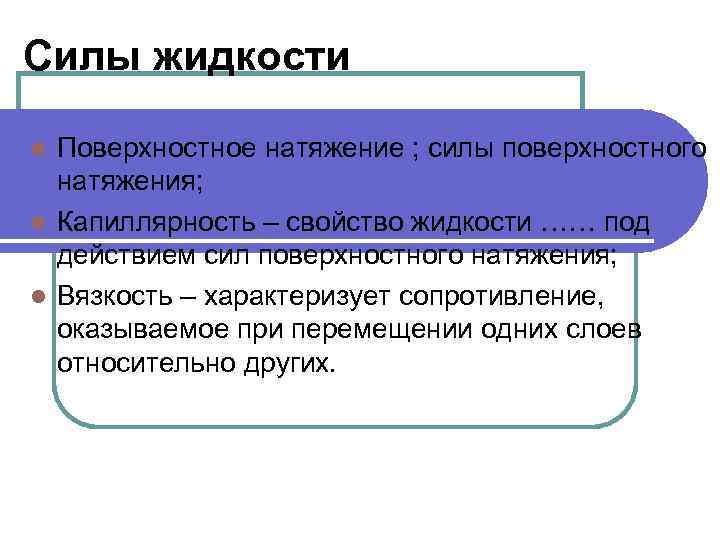 Силы жидкости

Поверхностное натяжение ; силы поверхностного натяжения;

Капиллярность – свойство жидкости …… под действием сил поверхностного натяжения;

Вязкость – характеризует сопротивление, оказываемое при перемещении одних слоев относительно других.